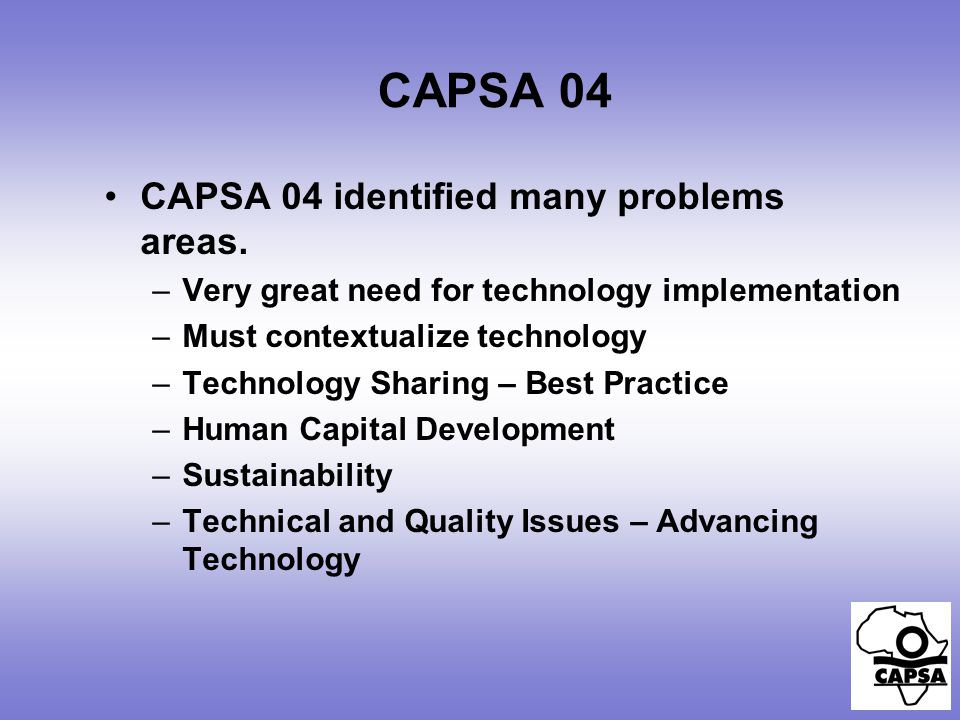 CAPSA 04

• CAPSA 04 identified many problems areas.

– Very great need for technology implementation
– Must contextualize technology
– Technology Sharing – Best Practice
– Human Capital Development
– Sustainability
– Technical and Quality Issues – Advancing Technology

CAPSA